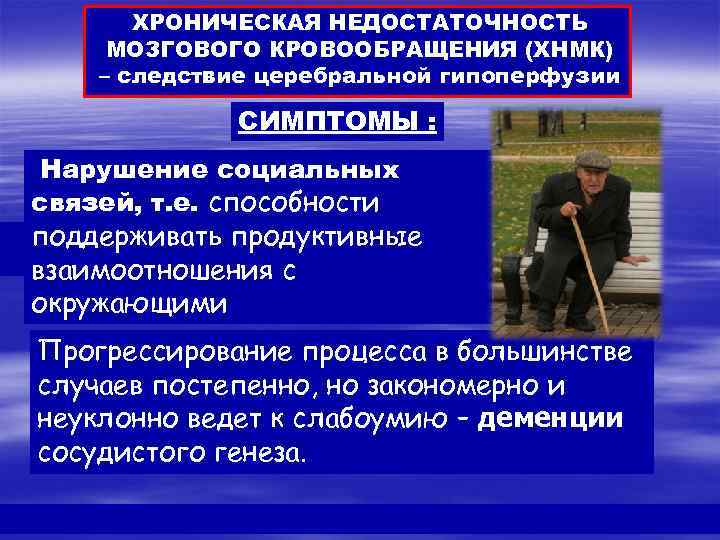 ХРОНИЧЕСКАЯ НЕДОСТАТОЧНОСТЬ МОЗГОВОГО КРОВООБРАЩЕНИЯ (ХНМК) – следствие церебральной гипоперфузии

СИМПТОМЫ :

Нарушение социальных связей, т.е. способности поддерживать продуктивные взаимоотношения с окружающими

Прогрессирование процесса в большинстве случаев постепенно, но закономерно и неуклонно ведет к слабоумию – деменции сосудистого генеза.